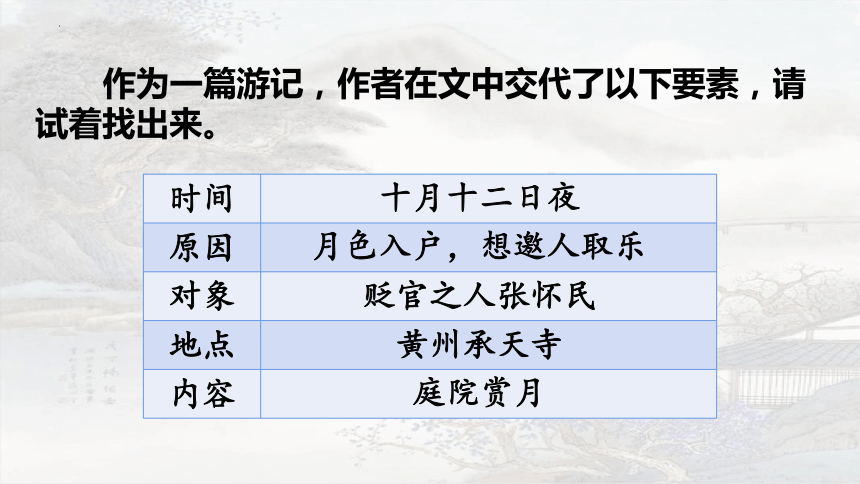 作为一篇游记，作者在文中交代了以下要素，请试着找出来。

| 时间 | 十月十二日夜 |
|---|---|
| 原因 | 月色入户，想邀人取乐 |
| 对象 | 贬官之人张怀民 |
| 地点 | 黄州承天寺 |
| 内容 | 庭院赏月 |